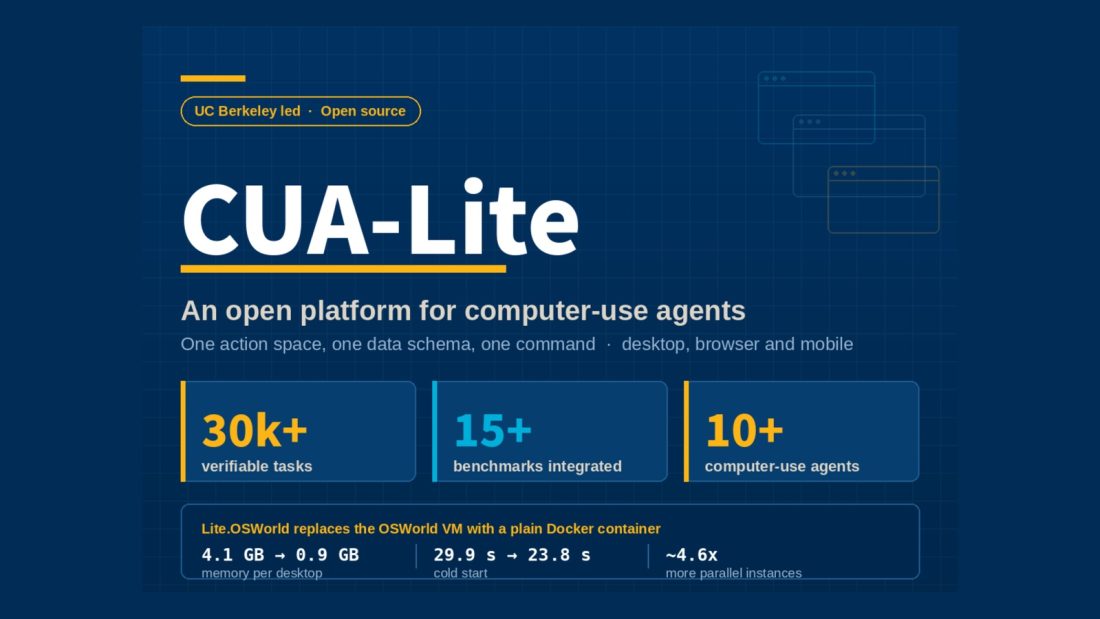 UC Berkeley led · Open source

CUA-Lite

An open platform for computer-use agents

One action space, one data schema, one command · desktop, browser and mobile

30k+
verifiable tasks

15+
benchmarks integrated

10+
computer-use agents

Lite.OSWorld replaces the OSWorld VM with a plain Docker container

4.1 GB → 0.9 GB
memory per desktop

29.9 s → 23.8 s
cold start

~4.6x
more parallel instances